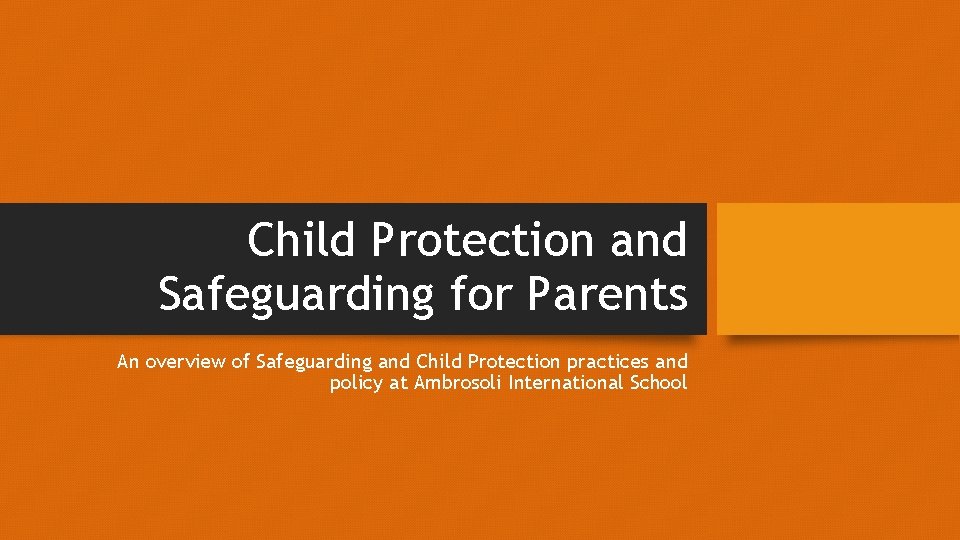 Child Protection and Safeguarding for Parents

An overview of Safeguarding and Child Protection practices and policy at Ambrosoli International School